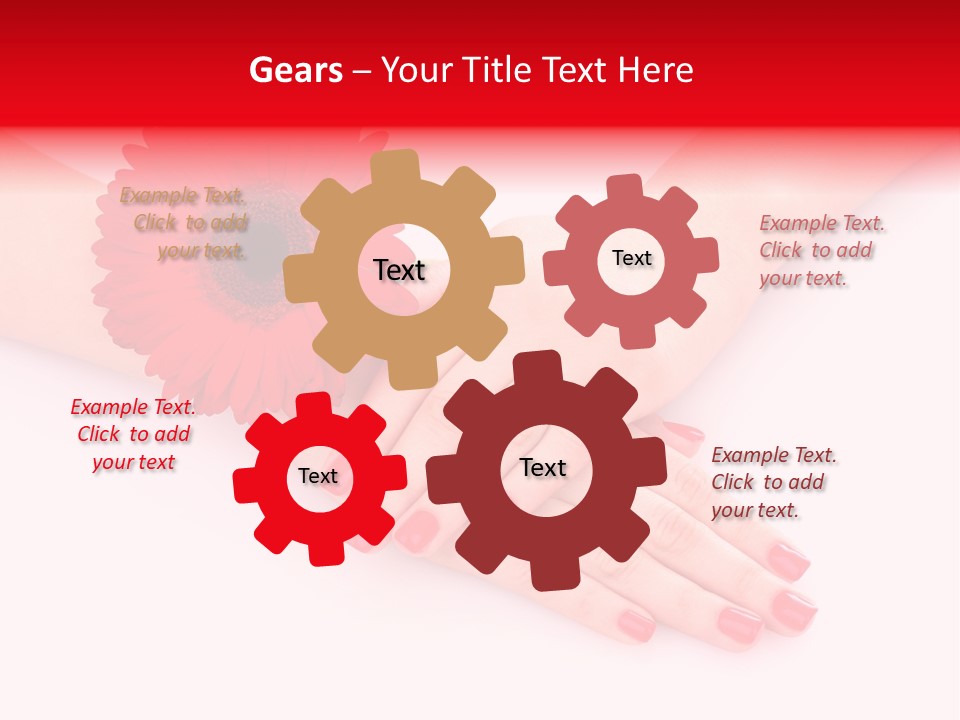 Gears – Your Title Text Here

Example Text. Click to add your text.

Text

Text

Example Text. Click to add your text.

Example Text. Click to add your text

Text

Text

Example Text. Click to add your text.